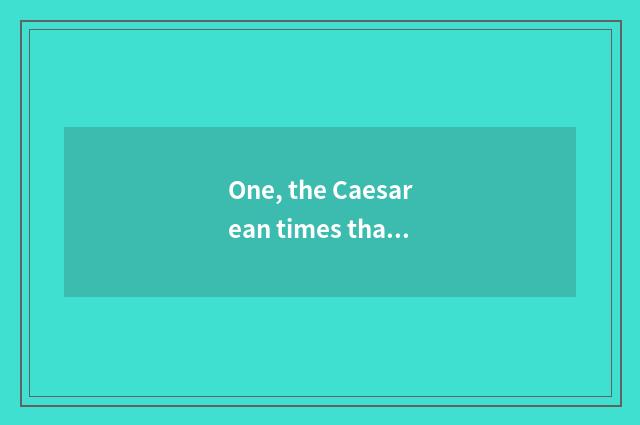 One, the Caesar
ean times tha...